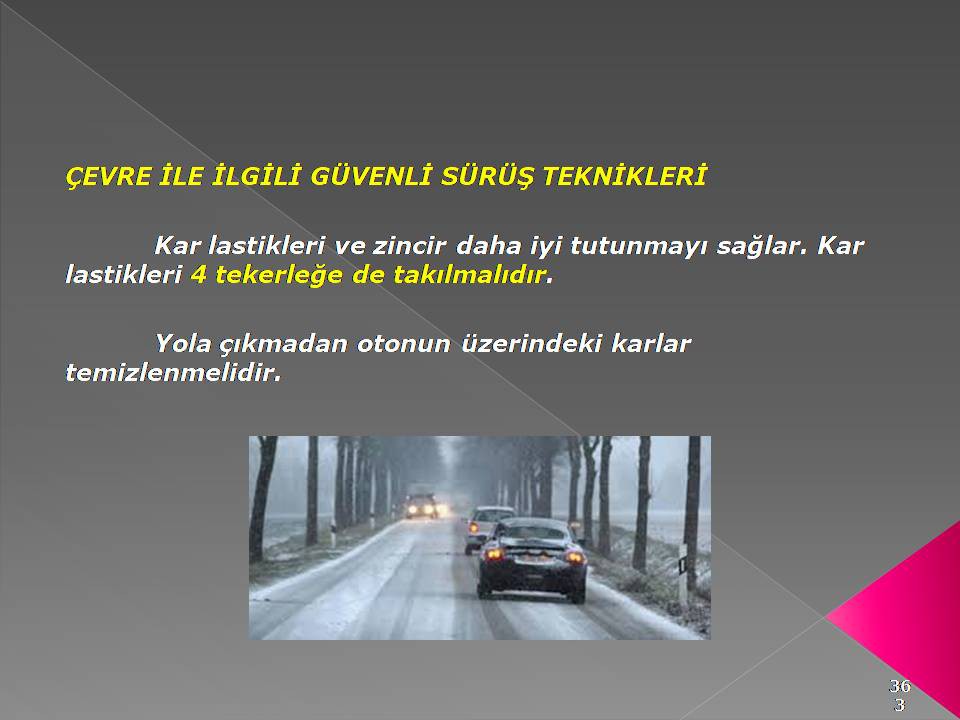 ÇEVRE İLE İLGİLİ GÜVENLİ SÜRÜŞ TEKNİKLERİ

Kar lastikleri ve zincir daha iyi tutunmayı sağlar. Kar lastikleri 4 tekerleğe de takılmalıdır.

Yola çıkmadan otonun üzerindeki karlar temizlenmelidir.

363